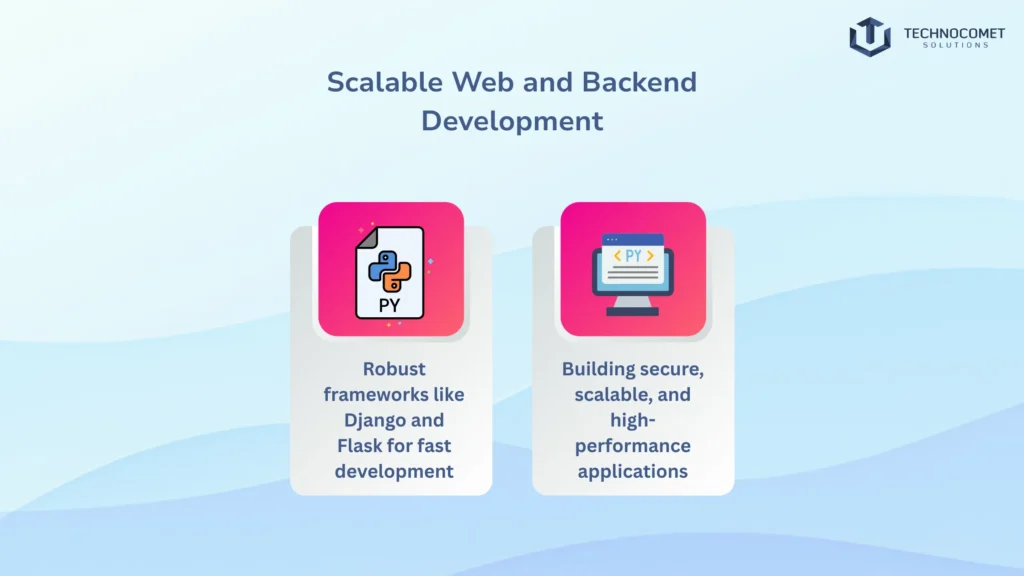 TECHNOCOMET
SOLUTIONS

Scalable Web and Backend Development

PY

Robust frameworks like Django and Flask for fast development

< PY >

Building secure, scalable, and high-performance applications